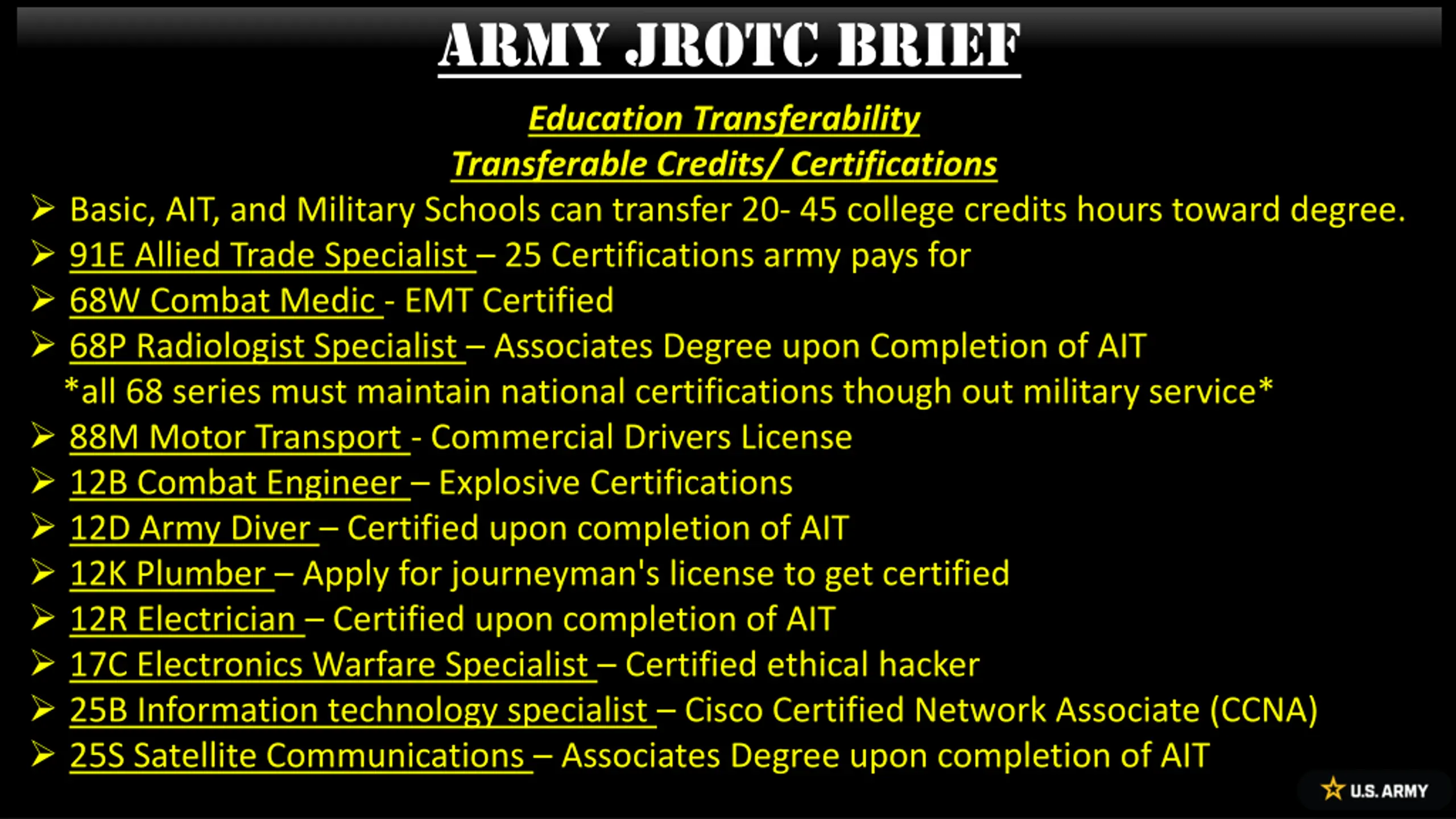 ARMY JROTC BRIEF

Education Transferability

Transferable Credits/ Certifications

➢ Basic, AIT, and Military Schools can transfer 20- 45 college credits hours toward degree.
➢ 91E Allied Trade Specialist – 25 Certifications army pays for
➢ 68W Combat Medic - EMT Certified
➢ 68P Radiologist Specialist – Associates Degree upon Completion of AIT
*all 68 series must maintain national certifications though out military service*
➢ 88M Motor Transport - Commercial Drivers License
➢ 12B Combat Engineer – Explosive Certifications
➢ 12D Army Diver – Certified upon completion of AIT
➢ 12K Plumber – Apply for journeyman's license to get certified
➢ 12R Electrician – Certified upon completion of AIT
➢ 17C Electronics Warfare Specialist – Certified ethical hacker
➢ 25B Information technology specialist – Cisco Certified Network Associate (CCNA)
➢ 25S Satellite Communications – Associates Degree upon completion of AIT

U.S. ARMY